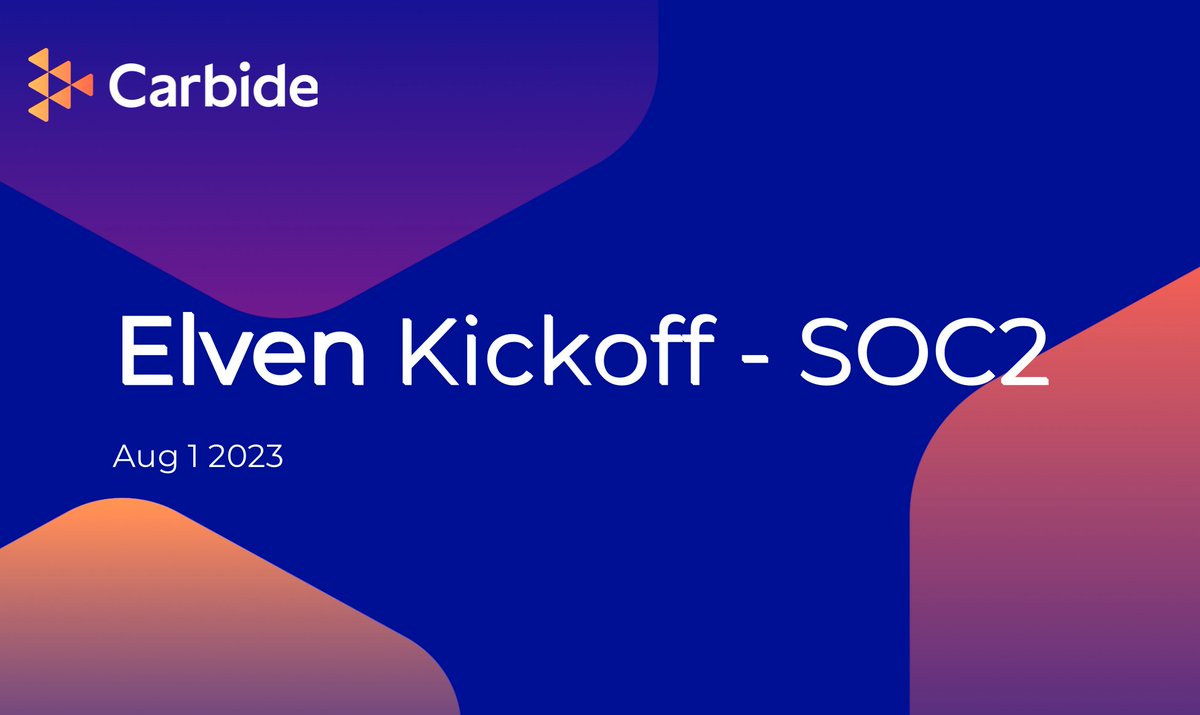 Carbide

Elven Kickoff - SOC2

Aug 1 2023